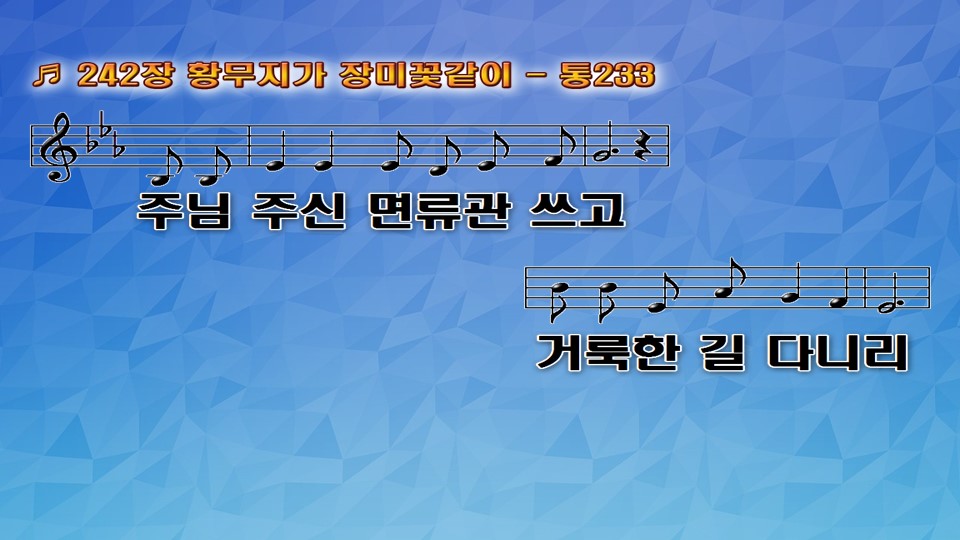 ♬ 242장 황무지가 장미꽃같이 - 통233

주님 주신 면류관 쓰고

거룩한 길 다니리